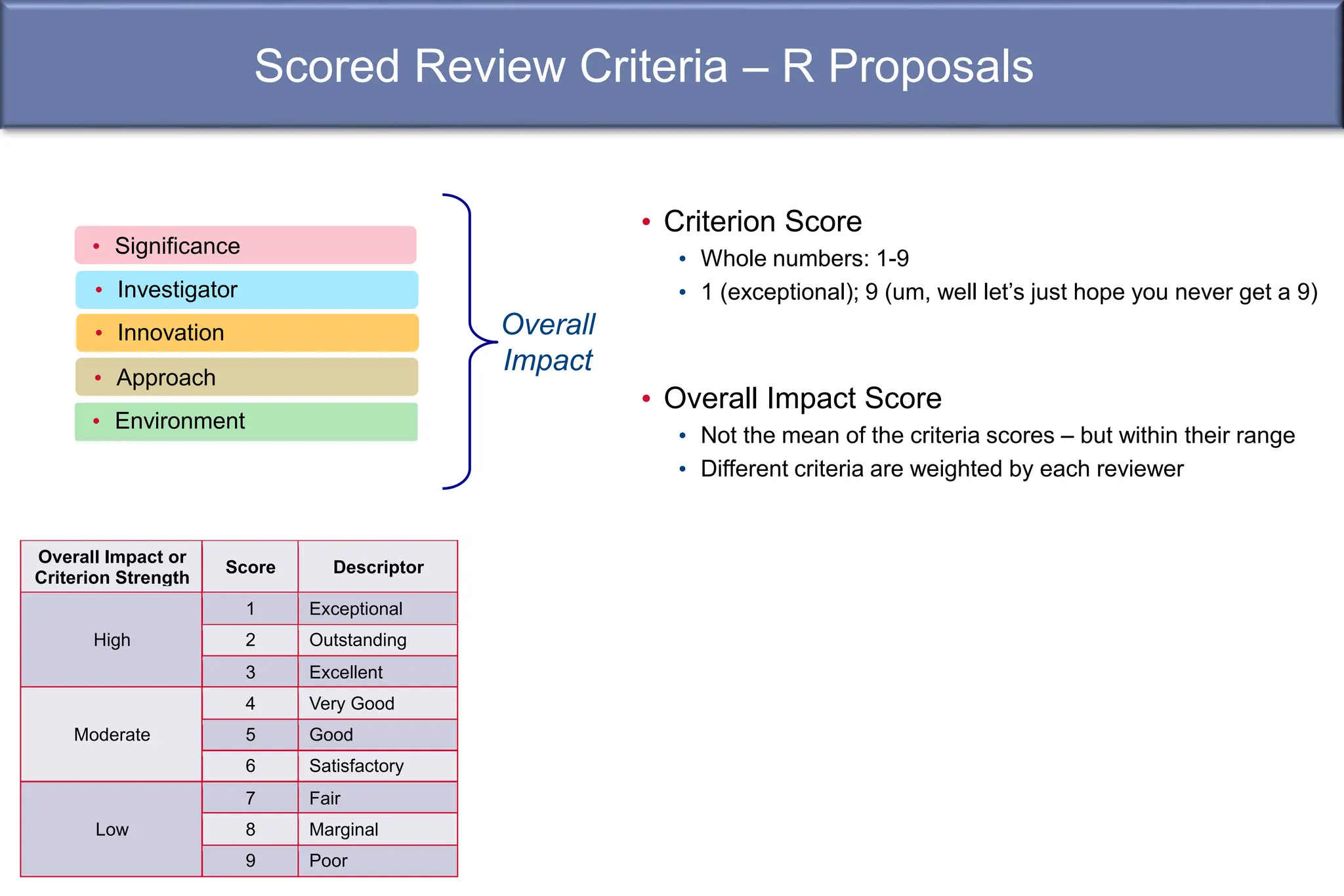 Scored Review Criteria – R Proposals

• Significance
• Investigator
• Innovation
• Approach
• Environment

Overall Impact

• Criterion Score
  • Whole numbers: 1-9
  • 1 (exceptional); 9 (um, well let's just hope you never get a 9)

• Overall Impact Score
  • Not the mean of the criteria scores – but within their range
  • Different criteria are weighted by each reviewer

| Overall Impact or Criterion Strength | Score | Descriptor |
|---|---|---|
| High | 1 | Exceptional |
| | 2 | Outstanding |
| | 3 | Excellent |
| Moderate | 4 | Very Good |
| | 5 | Good |
| | 6 | Satisfactory |
| Low | 7 | Fair |
| | 8 | Marginal |
| | 9 | Poor |